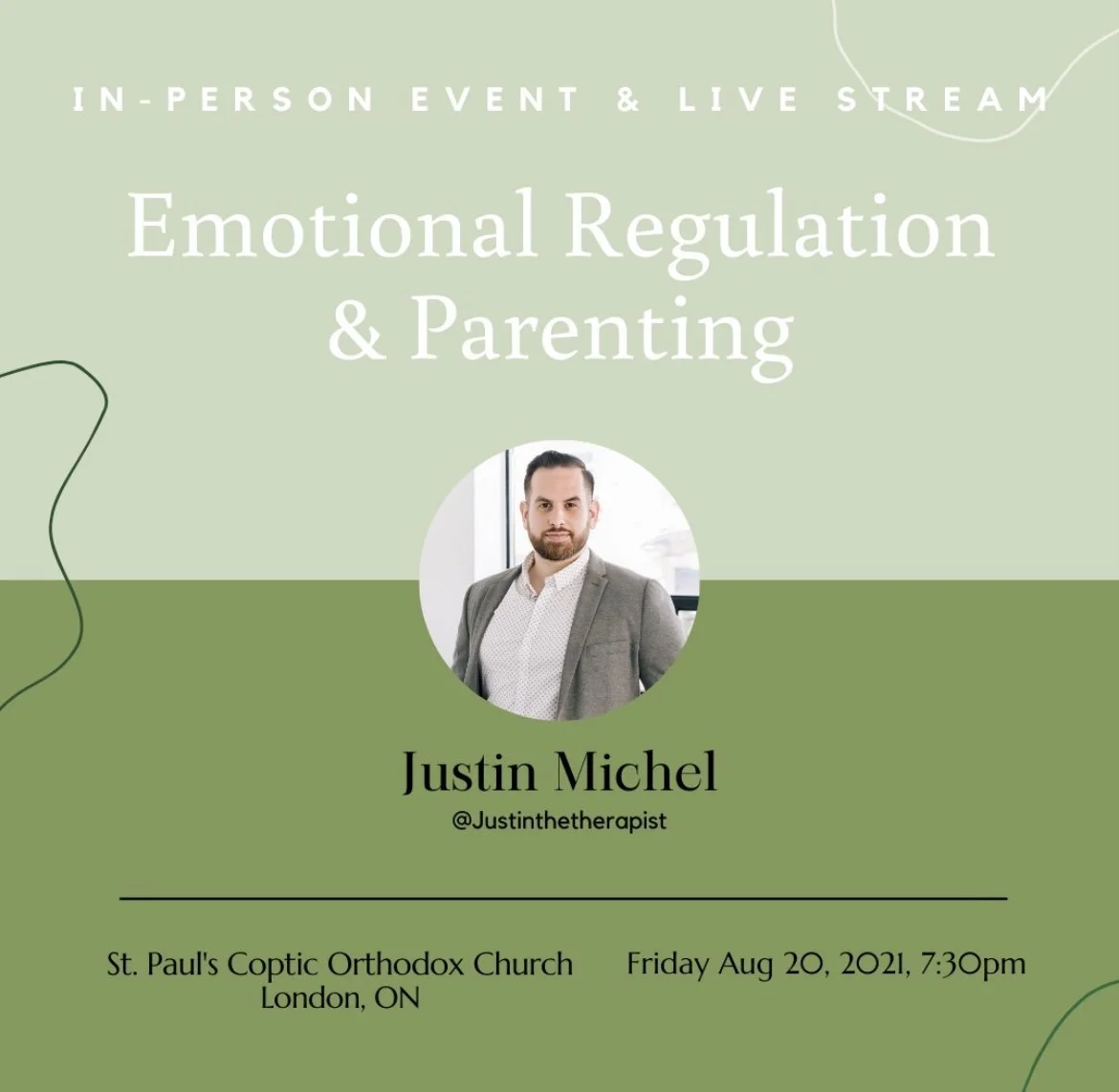 IN-PERSON EVENT & LIVE STREAM

Emotional Regulation & Parenting

Justin Michel
@Justinthetherapist

St. Paul's Coptic Orthodox Church
London, ON

Friday Aug 20, 2021, 7:30pm